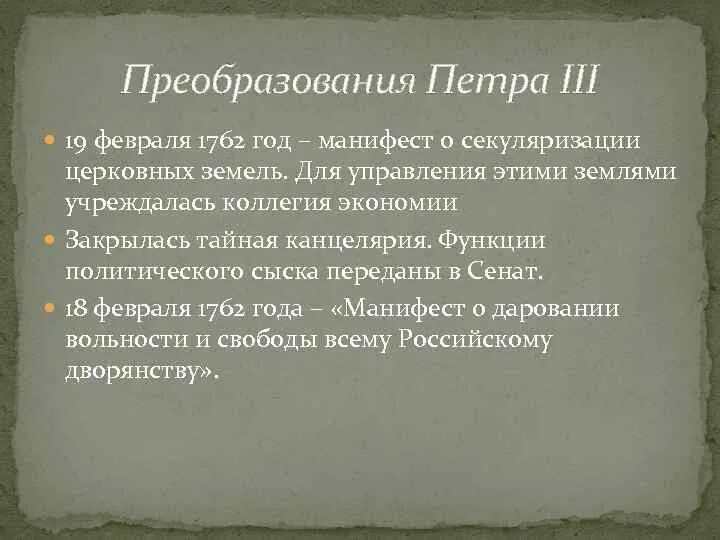 Преобразования Петра III

19 февраля 1762 год – манифест о секуляризации церковных земель. Для управления этими землями учреждалась коллегия экономии

Закрылась тайная канцелярия. Функции политического сыска переданы в Сенат.

18 февраля 1762 года – «Манифест о даровании вольности и свободы всему Российскому дворянству».